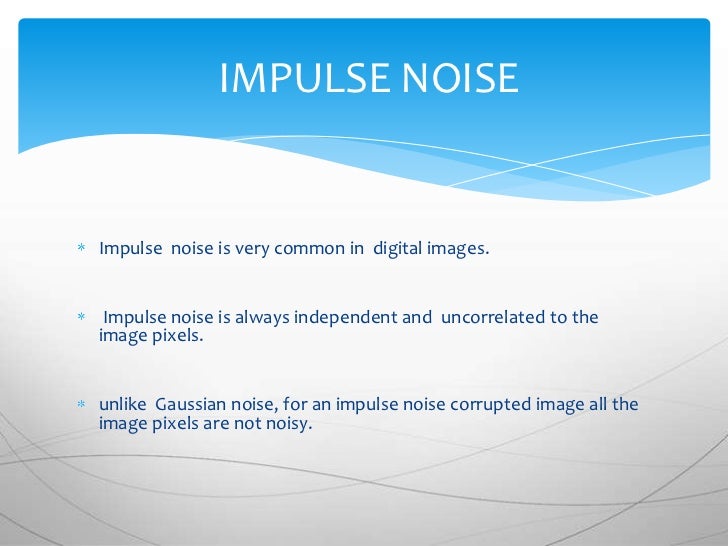 IMPULSE NOISE

* Impulse noise is very common in digital images.

* Impulse noise is always independent and uncorrelated to the image pixels.

* unlike Gaussian noise, for an impulse noise corrupted image all the image pixels are not noisy.